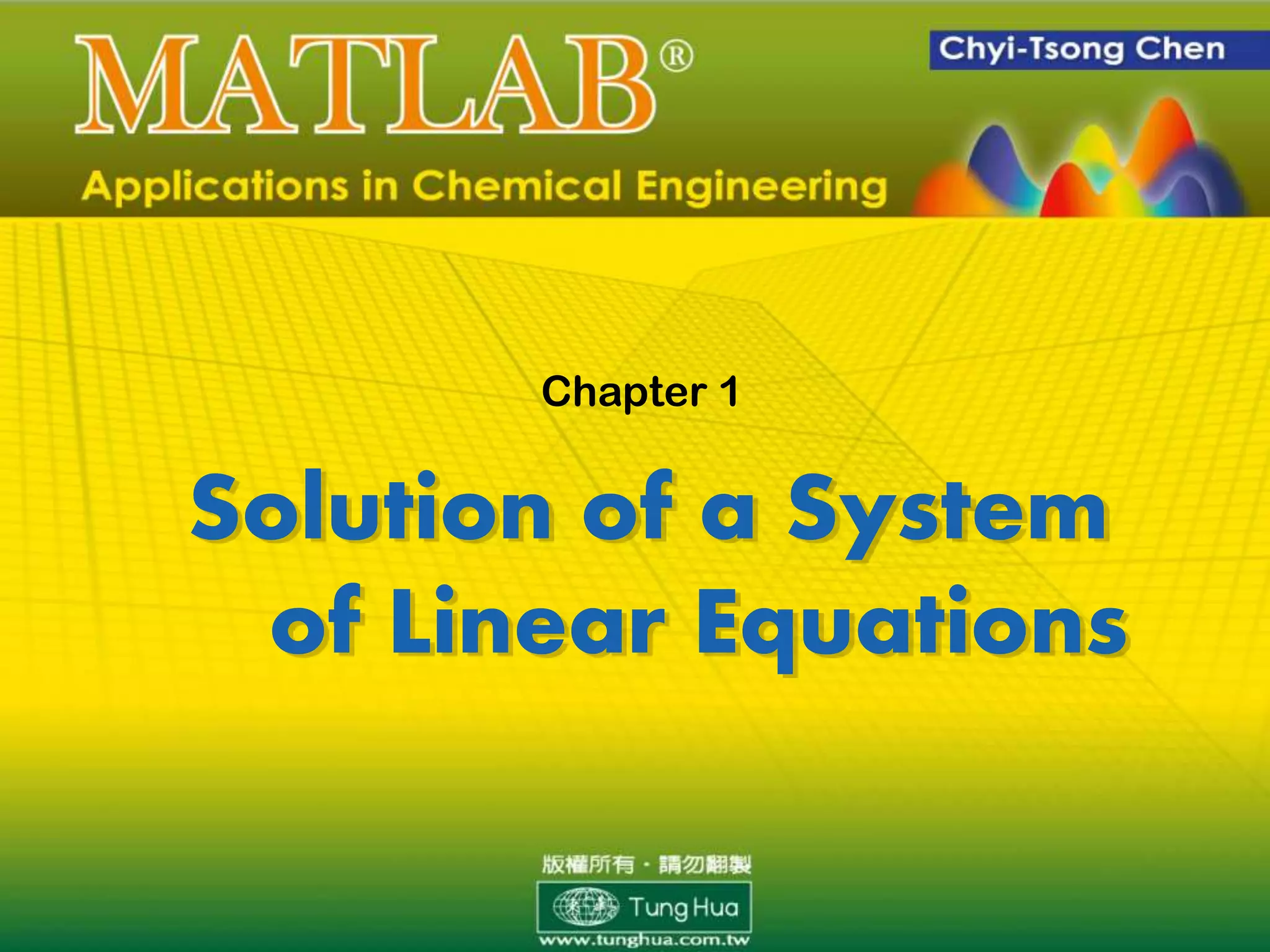 MATLAB®

Chyi-Tsong Chen

Applications in Chemical Engineering

Chapter 1

Solution of a System of Linear Equations

版權所有・請勿翻製

Tung Hua

www.tunghua.com.tw